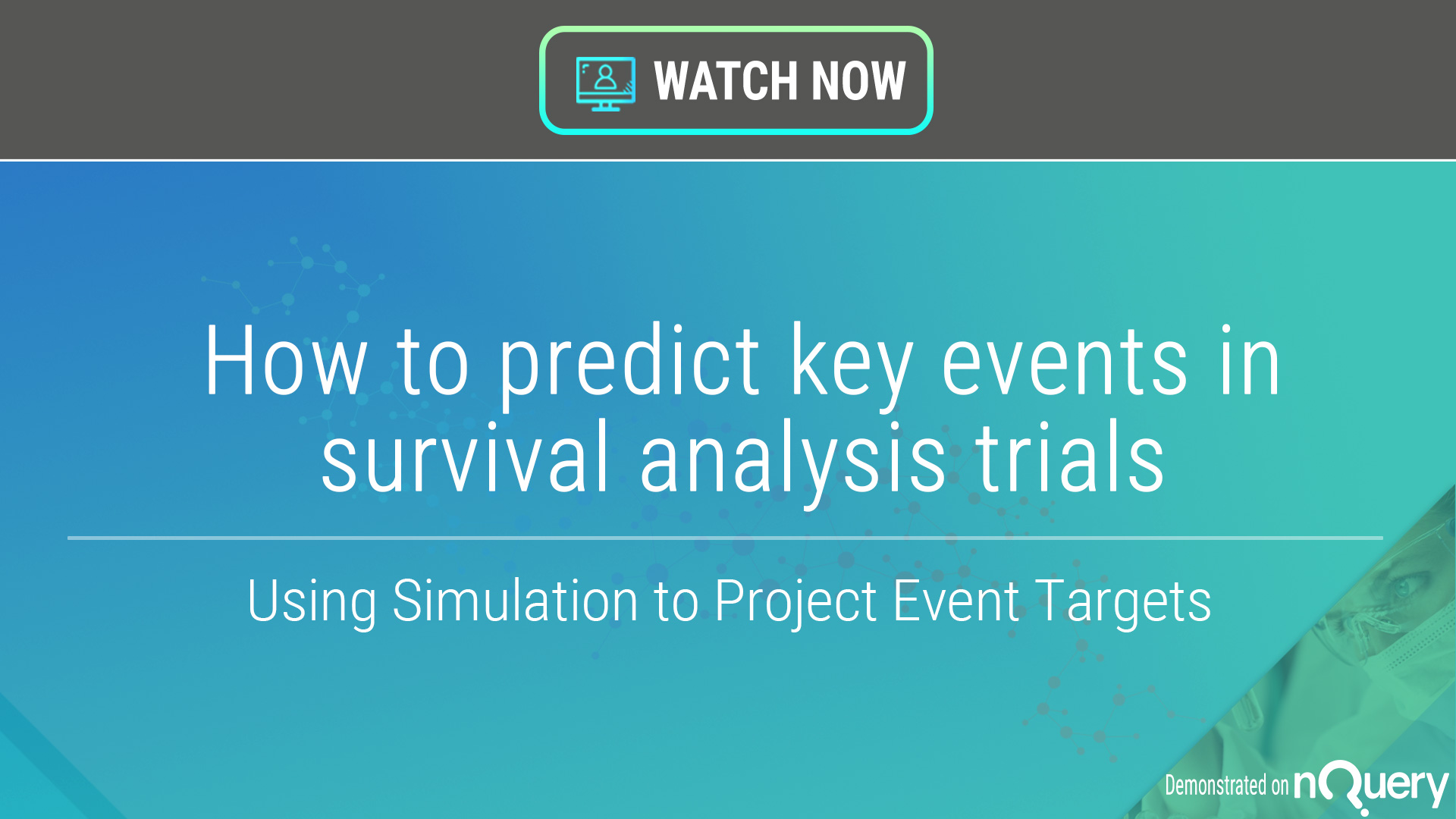 WATCH NOW

How to predict key events in survival analysis trials

Using Simulation to Project Event Targets

Demonstrated on nQuery